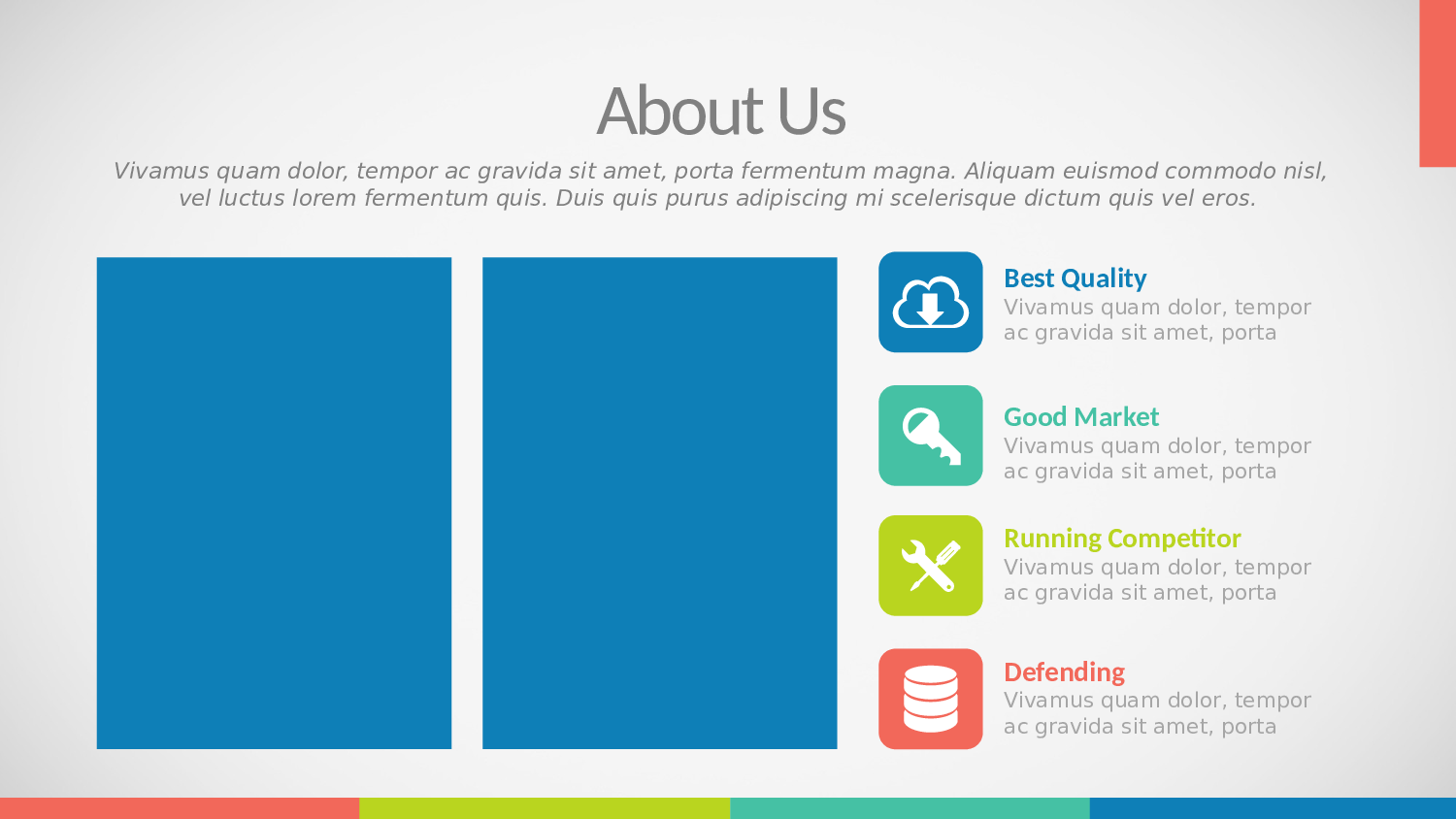 About Us

Vivamus quam dolor, tempor ac gravida sit amet, porta fermentum magna. Aliquam euismod commodo nisl, vel luctus lorem fermentum quis. Duis quis purus adipiscing mi scelerisque dictum quis vel eros.

Best Quality
Vivamus quam dolor, tempor ac gravida sit amet, porta

Good Market
Vivamus quam dolor, tempor ac gravida sit amet, porta

Running Competitor
Vivamus quam dolor, tempor ac gravida sit amet, porta

Defending
Vivamus quam dolor, tempor ac gravida sit amet, porta